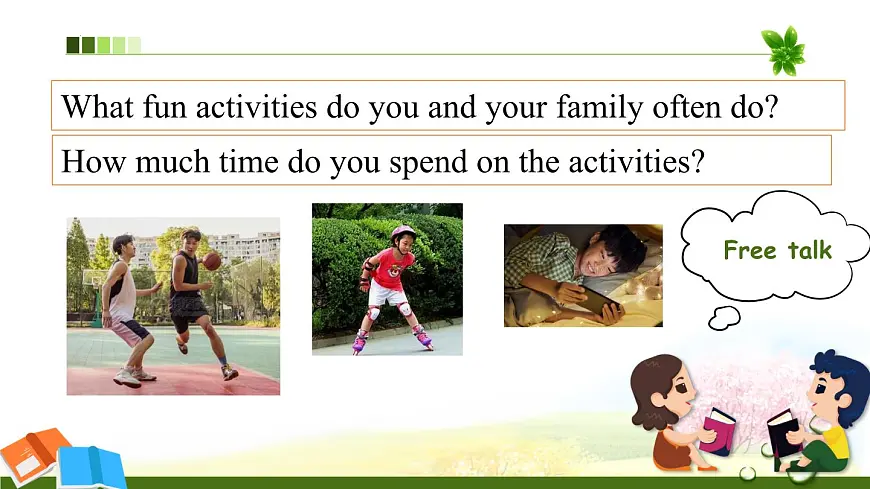 What fun activities do you and your family often do?

How much time do you spend on the activities?

Free talk